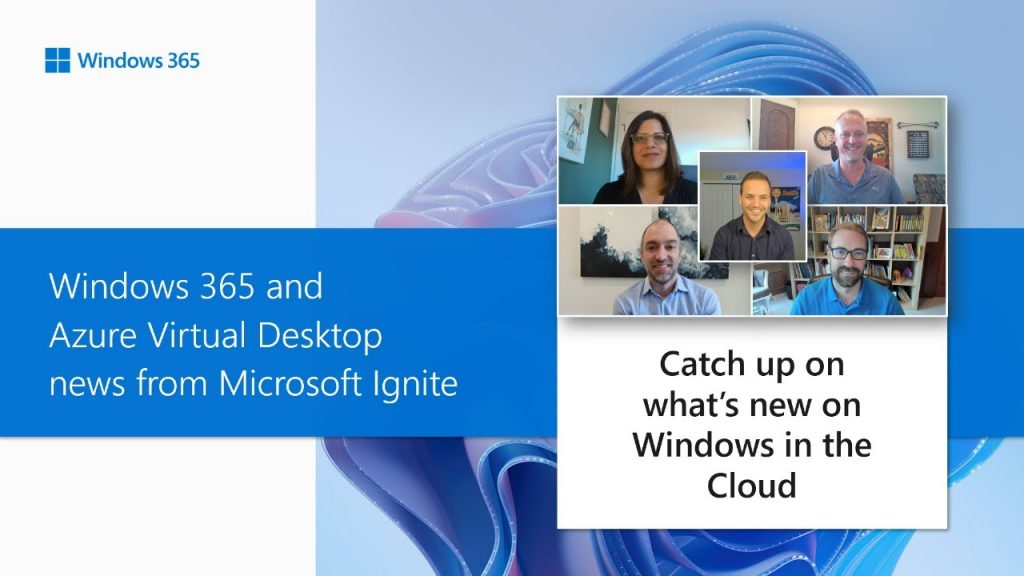 Windows 365

Windows 365 and Azure Virtual Desktop news from Microsoft Ignite

Catch up on what's new on Windows in the Cloud